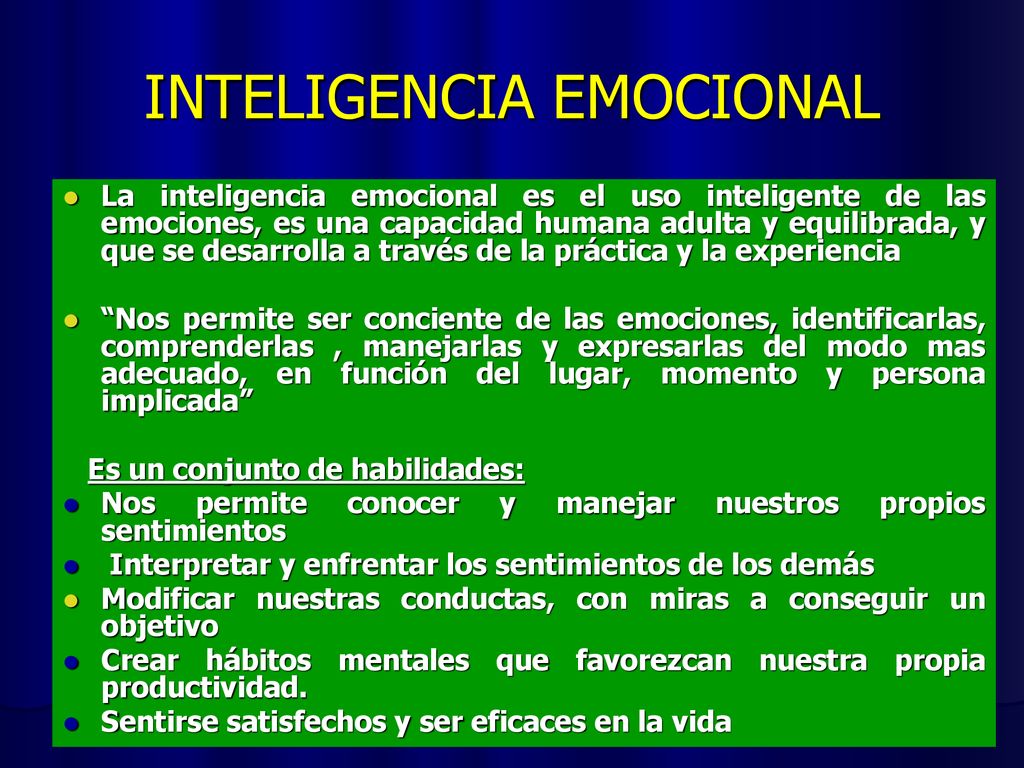 INTELIGENCIA EMOCIONAL

- La inteligencia emocional es el uso inteligente de las emociones, es una capacidad humana adulta y equilibrada, y que se desarrolla a través de la práctica y la experiencia

- “Nos permite ser conciente de las emociones, identificarlas, comprenderlas , manejarlas y expresarlas del modo mas adecuado, en función del lugar, momento y persona implicada”

Es un conjunto de habilidades:
- Nos permite conocer y manejar nuestros propios sentimientos
- Interpretar y enfrentar los sentimientos de los demás
- Modificar nuestras conductas, con miras a conseguir un objetivo
- Crear hábitos mentales que favorezcan nuestra propia productividad.
- Sentirse satisfechos y ser eficaces en la vida